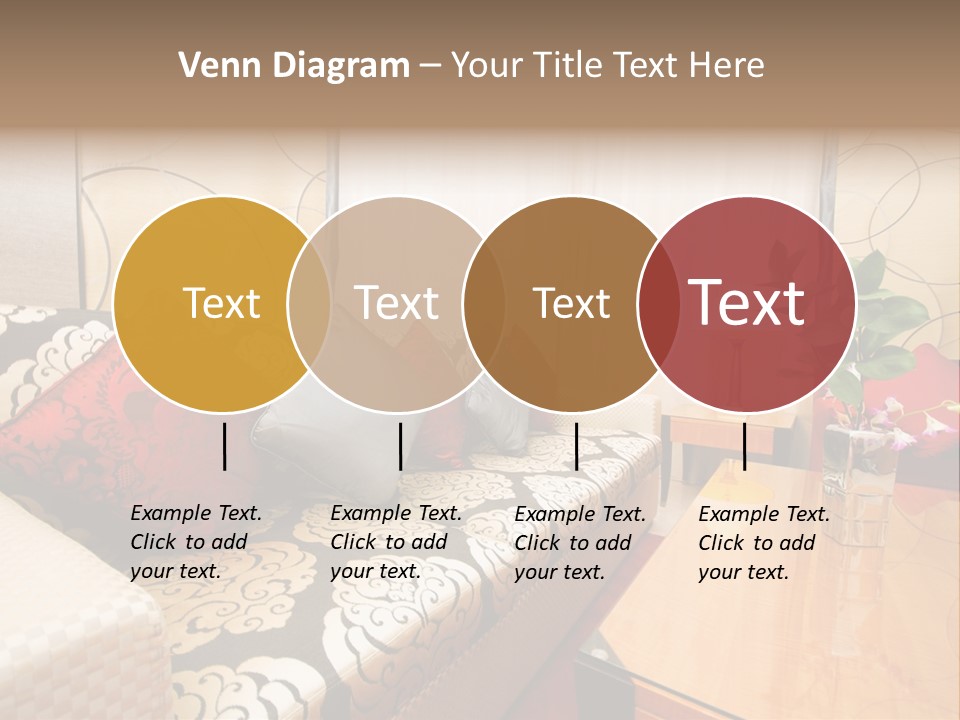 Venn Diagram – Your Title Text Here

Text

Text

Text

Text

Example Text. Click to add your text.

Example Text. Click to add your text.

Example Text. Click to add your text.

Example Text. Click to add your text.